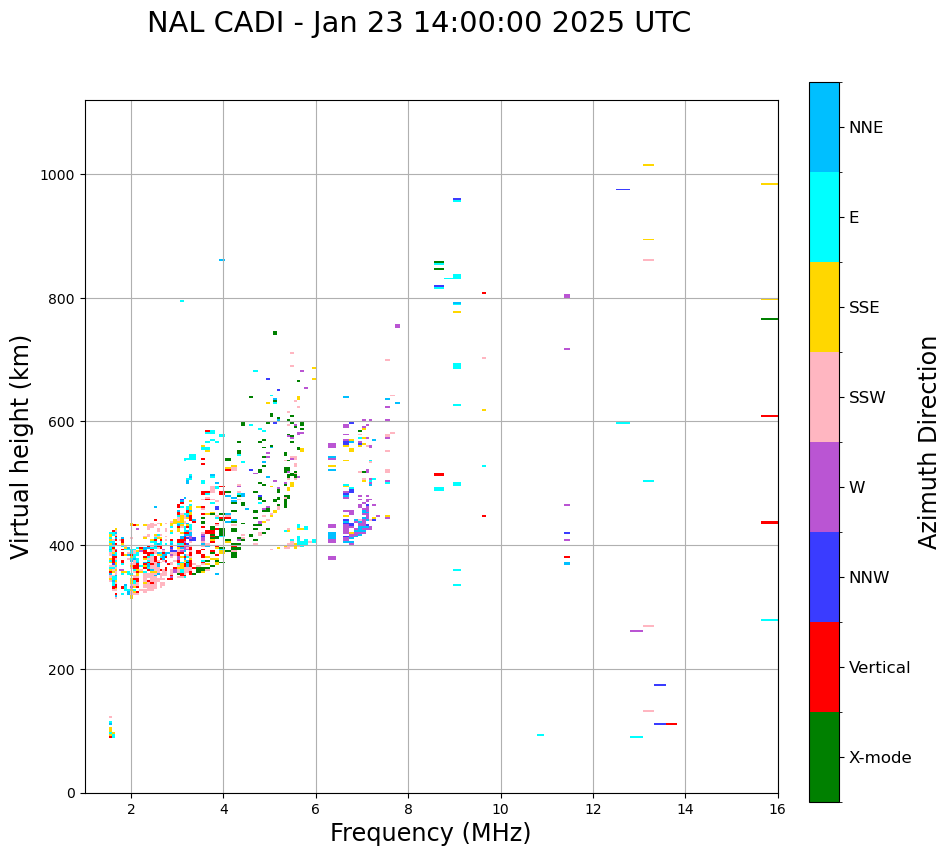 NAL CADI - Jan 23 14:00:00 2025 UTC

Virtual height (km)

1000
800
600
400
200
0

2
4
6
8
10
12
14
16

Frequency (MHz)

NNE
E
SSE
SSW
W
NNW
Vertical
X-mode

Azimuth Direction